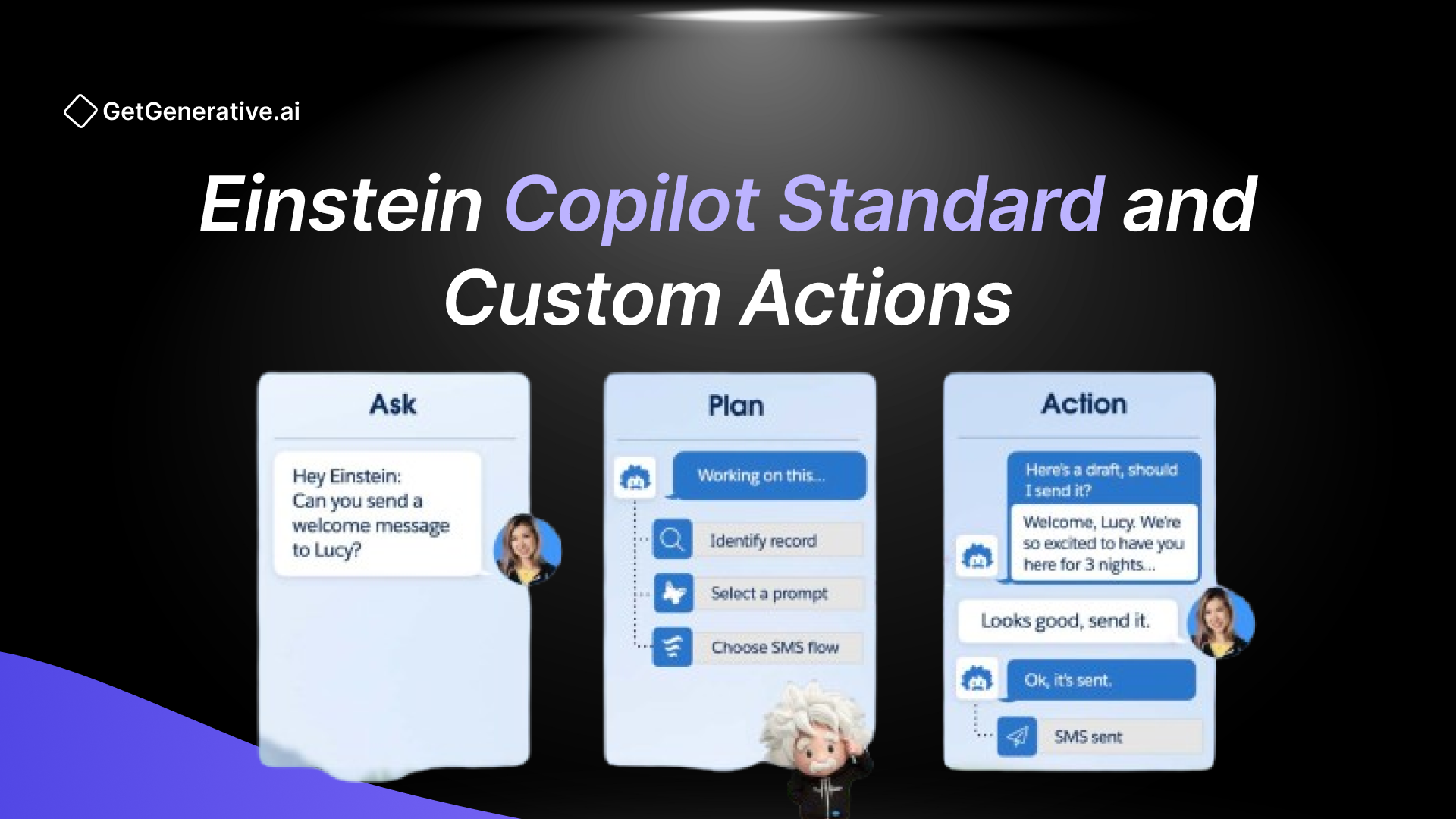 GetGenerative.ai

Einstein Copilot Standard and Custom Actions

Ask

Hey Einstein: Can you send a welcome message to Lucy?

Plan

Working on this...

Identify record

Select a prompt

Choose SMS flow

Action

Here's a draft, should I send it?

Welcome, Lucy. We're so excited to have you here for 3 nights...

Looks good, send it.

Ok, it's sent.

SMS sent